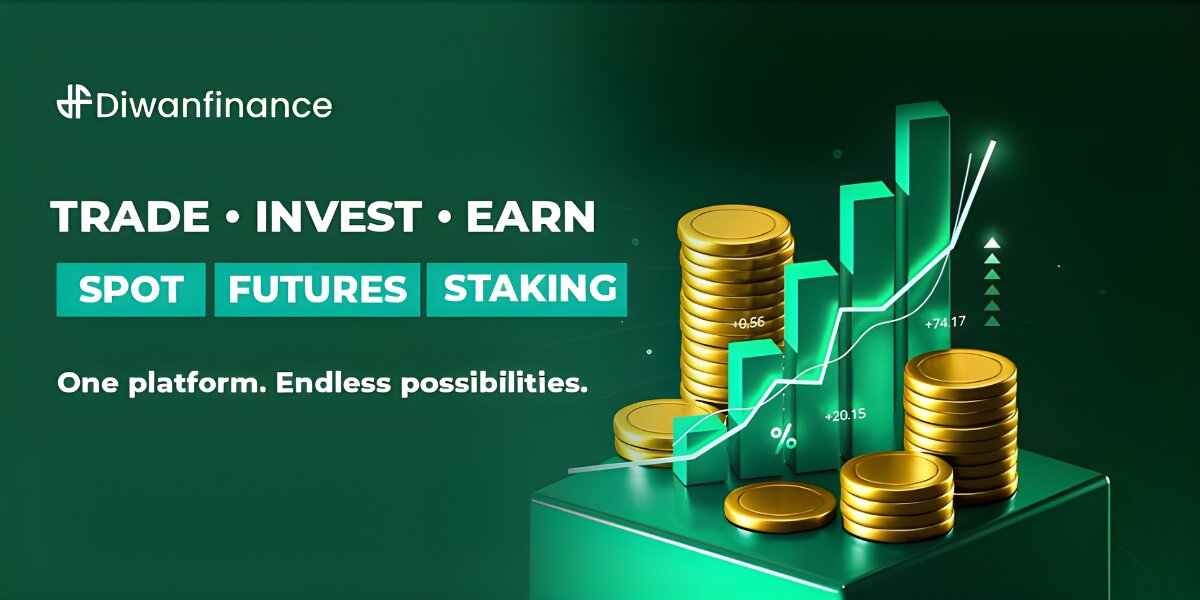 Diwanfinance

TRADE • INVEST • EARN

SPOT FUTURES STAKING

One platform. Endless possibilities.

+0.56

+74.17

+20.15

%